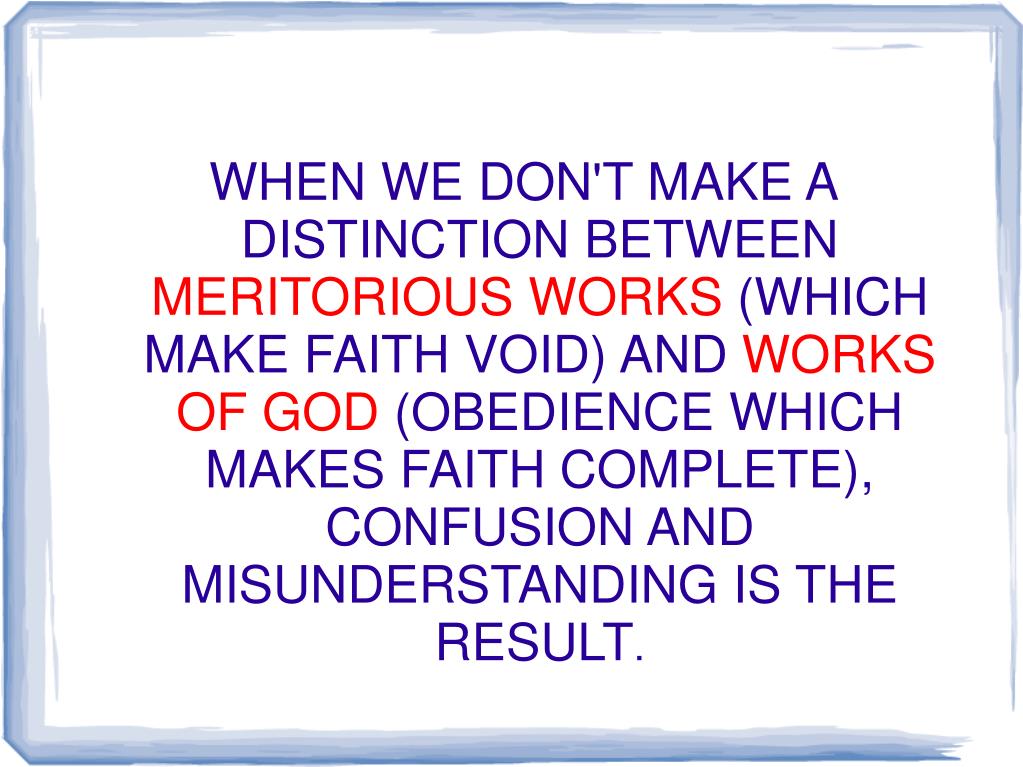 WHEN WE DON'T MAKE A DISTINCTION BETWEEN MERITORIOUS WORKS (WHICH MAKE FAITH VOID) AND WORKS OF GOD (OBEDIENCE WHICH MAKES FAITH COMPLETE), CONFUSION AND MISUNDERSTANDING IS THE RESULT.